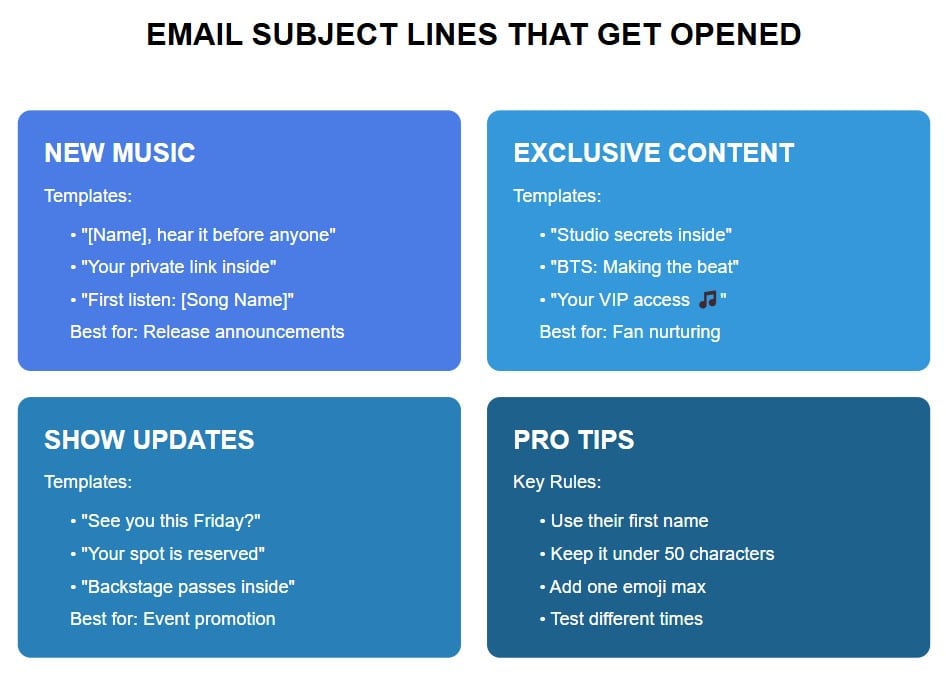 EMAIL SUBJECT LINES THAT GET OPENED

NEW MUSIC

Templates:

• "[Name], hear it before anyone"
• "Your private link inside"
• "First listen: [Song Name]"

Best for: Release announcements

EXCLUSIVE CONTENT

Templates:

• "Studio secrets inside"
• "BTS: Making the beat"
• "Your VIP access 🎵"

Best for: Fan nurturing

SHOW UPDATES

Templates:

• "See you this Friday?"
• "Your spot is reserved"
• "Backstage passes inside"

Best for: Event promotion

PRO TIPS

Key Rules:

• Use their first name
• Keep it under 50 characters
• Add one emoji max
• Test different times